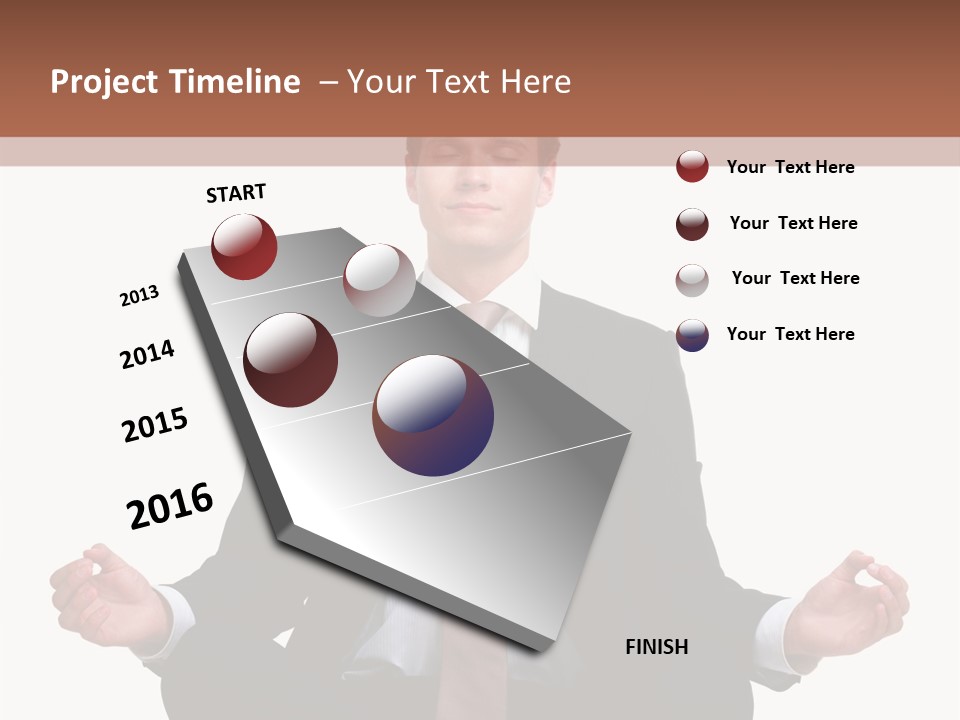 Project Timeline – Your Text Here

START

2013

2014

2015

2016

FINISH

Your Text Here

Your Text Here

Your Text Here

Your Text Here